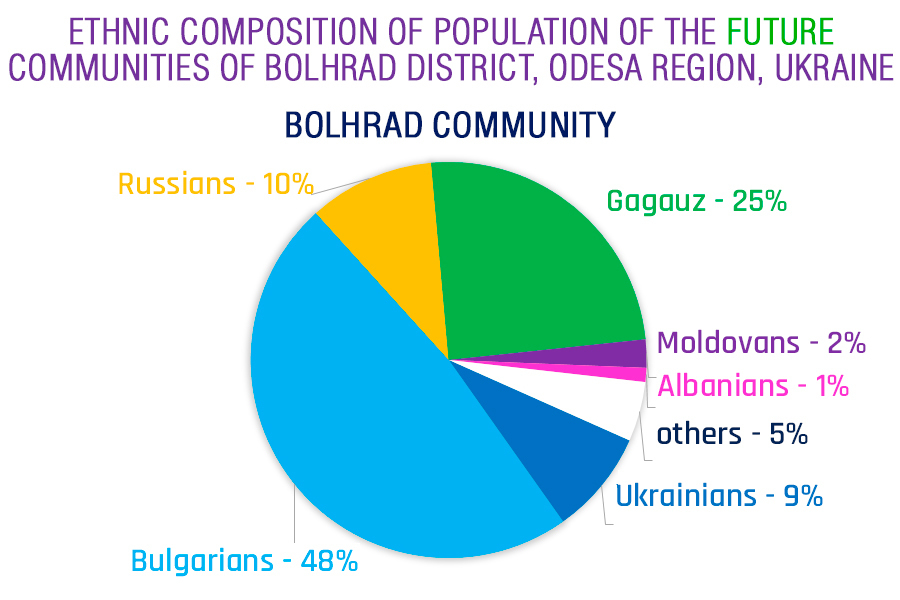 ETHNIC COMPOSITION OF POPULATION OF THE FUTURE COMMUNITIES OF BOLHRAD DISTRICT, ODESA REGION, UKRAINE

BOLHRAD COMMUNITY

Russians - 10%
Gagauz - 25%
Moldovans - 2%
Albanians - 1%
others - 5%
Ukrainians - 9%
Bulgarians - 48%